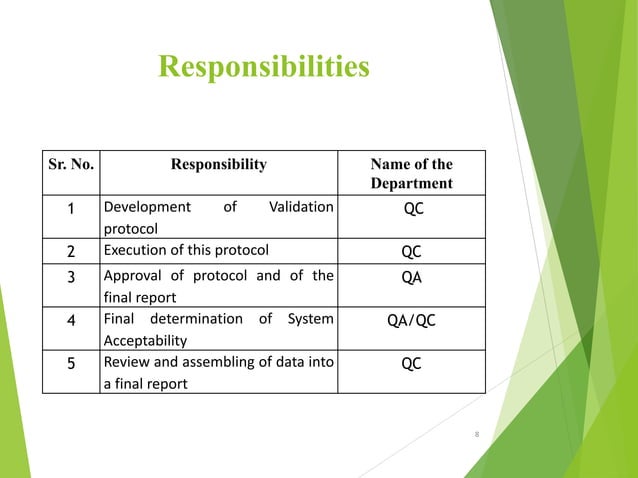 Responsibilities

| Sr. No. | Responsibility | Name of the Department |
|---|---|---|
| 1 | Development of Validation protocol | QC |
| 2 | Execution of this protocol | QC |
| 3 | Approval of protocol and of the final report | QA |
| 4 | Final determination of System Acceptability | QA/QC |
| 5 | Review and assembling of data into a final report | QC |

8